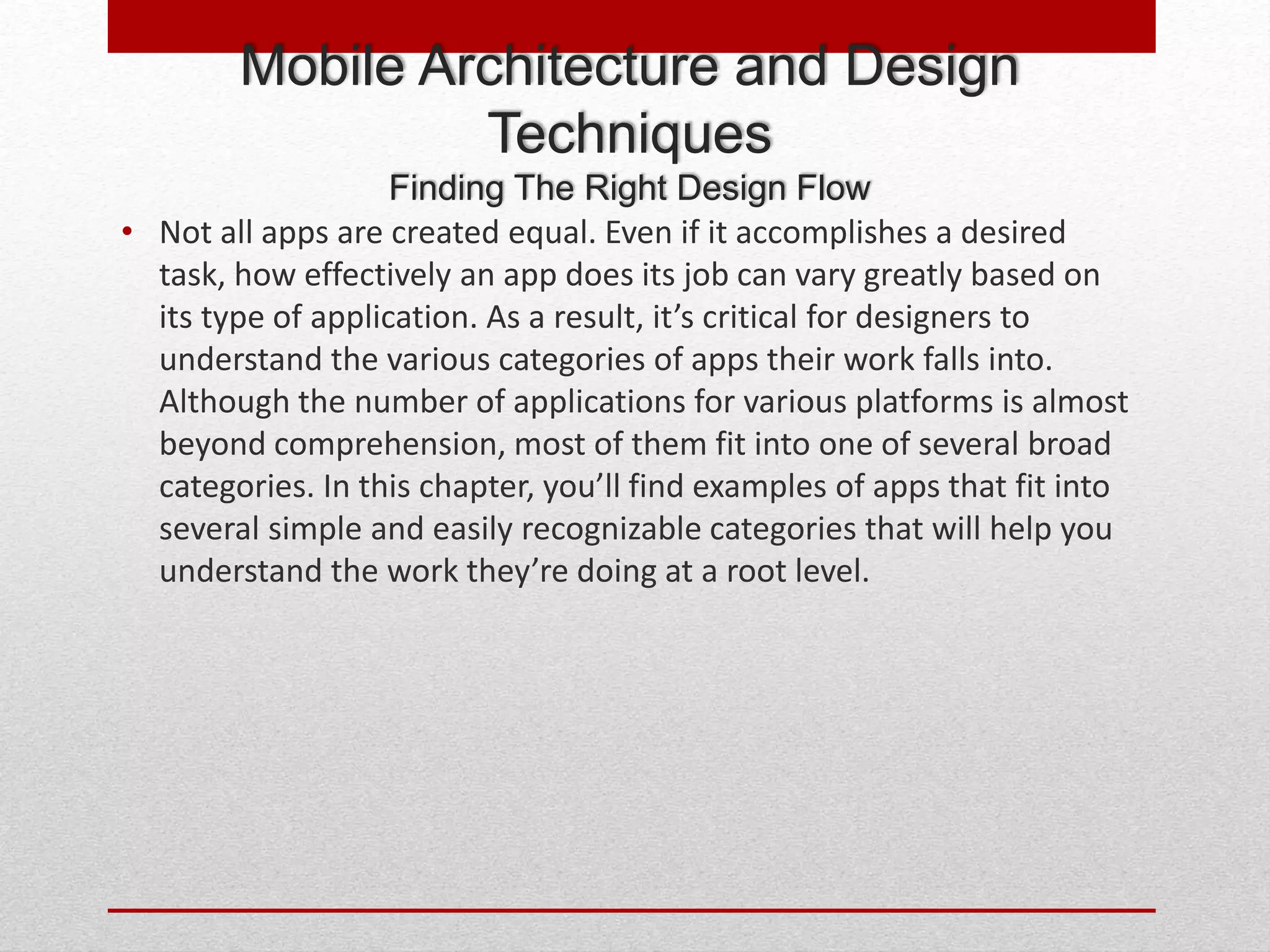 Mobile Architecture and Design Techniques

Finding The Right Design Flow

• Not all apps are created equal. Even if it accomplishes a desired task, how effectively an app does its job can vary greatly based on its type of application. As a result, it’s critical for designers to understand the various categories of apps their work falls into. Although the number of applications for various platforms is almost beyond comprehension, most of them fit into one of several broad categories. In this chapter, you’ll find examples of apps that fit into several simple and easily recognizable categories that will help you understand the work they’re doing at a root level.